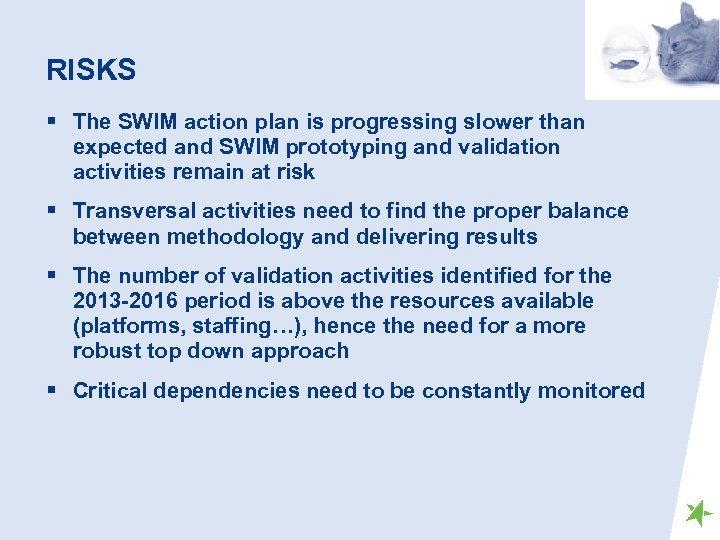 RISKS

▪ The SWIM action plan is progressing slower than expected and SWIM prototyping and validation activities remain at risk

▪ Transversal activities need to find the proper balance between methodology and delivering results

▪ The number of validation activities identified for the 2013-2016 period is above the resources available (platforms, staffing…), hence the need for a more robust top down approach

▪ Critical dependencies need to be constantly monitored